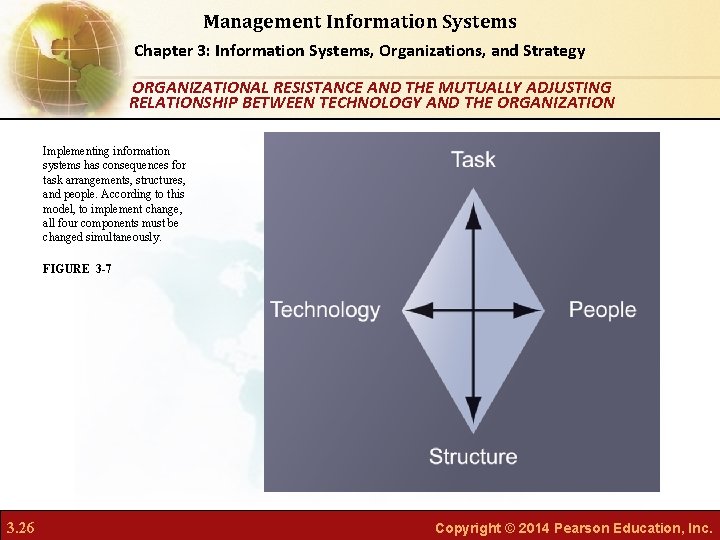 Management Information Systems

Chapter 3: Information Systems, Organizations, and Strategy

ORGANIZATIONAL RESISTANCE AND THE MUTUALLY ADJUSTING RELATIONSHIP BETWEEN TECHNOLOGY AND THE ORGANIZATION

Implementing information systems has consequences for task arrangements, structures, and people. According to this model, to implement change, all four components must be changed simultaneously.

FIGURE 3-7

Task

Technology

People

Structure

3.26

Copyright © 2014 Pearson Education, Inc.